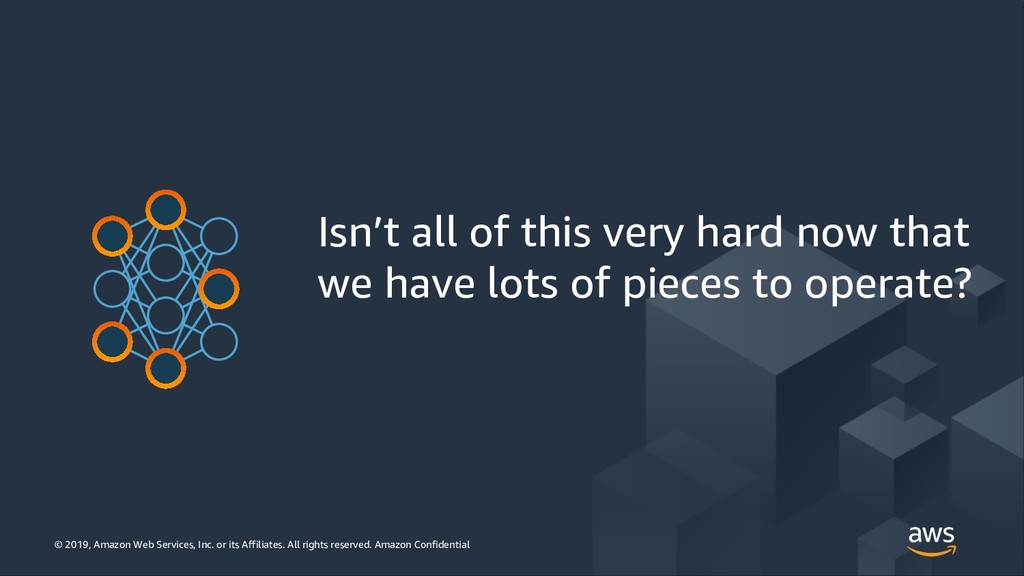 Isn’t all of this very hard now that we have lots of pieces to operate?

© 2019, Amazon Web Services, Inc. or its Affiliates. All rights reserved. Amazon Confidential

aws